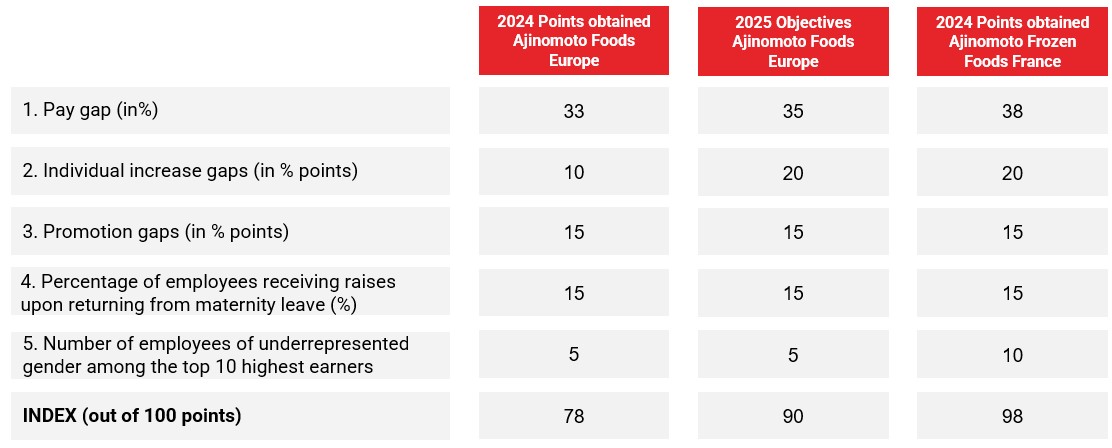 | | 2024 Points obtained Ajinomoto Foods Europe | 2025 Objectives Ajinomoto Foods Europe | 2024 Points obtained Ajinomoto Frozen Foods France |
|---|---|---|---|
| 1. Pay gap (in%) | 33 | 35 | 38 |
| 2. Individual increase gaps (in % points) | 10 | 20 | 20 |
| 3. Promotion gaps (in % points) | 15 | 15 | 15 |
| 4. Percentage of employees receiving raises upon returning from maternity leave (%) | 15 | 15 | 15 |
| 5. Number of employees of underrepresented gender among the top 10 highest earners | 5 | 5 | 10 |
| **INDEX (out of 100 points)** | 78 | 90 | 98 |